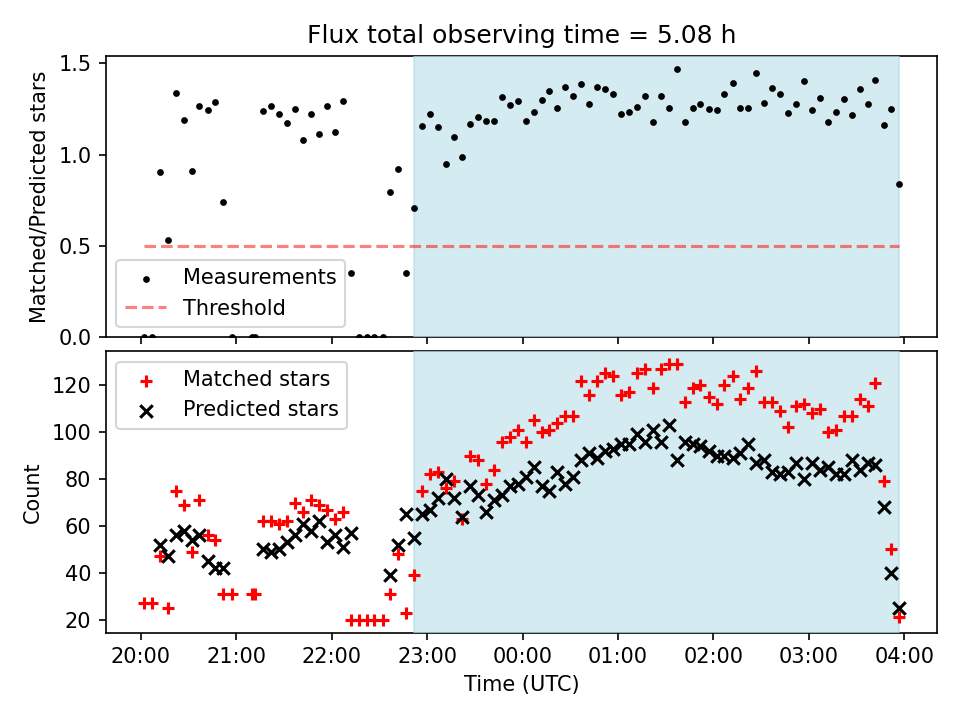 Flux total observing time = 5.08 h

Matched/Predicted stars

1.5
1.0
0.5
0.0

Measurements
Threshold

Count

120
100
80
60
40
20

Matched stars
Predicted stars

20:00
21:00
22:00
23:00
00:00
01:00
02:00
03:00
04:00

Time (UTC)